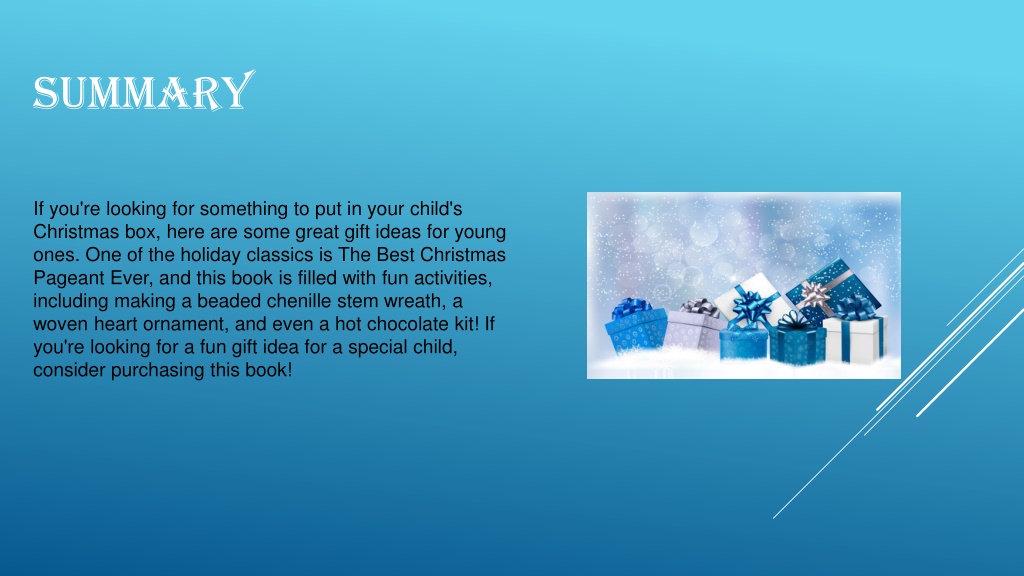 SUMMARY

If you're looking for something to put in your child's Christmas box, here are some great gift ideas for young ones. One of the holiday classics is The Best Christmas Pageant Ever, and this book is filled with fun activities, including making a beaded chenille stem wreath, a woven heart ornament, and even a hot chocolate kit! If you're looking for a fun gift idea for a special child, consider purchasing this book!